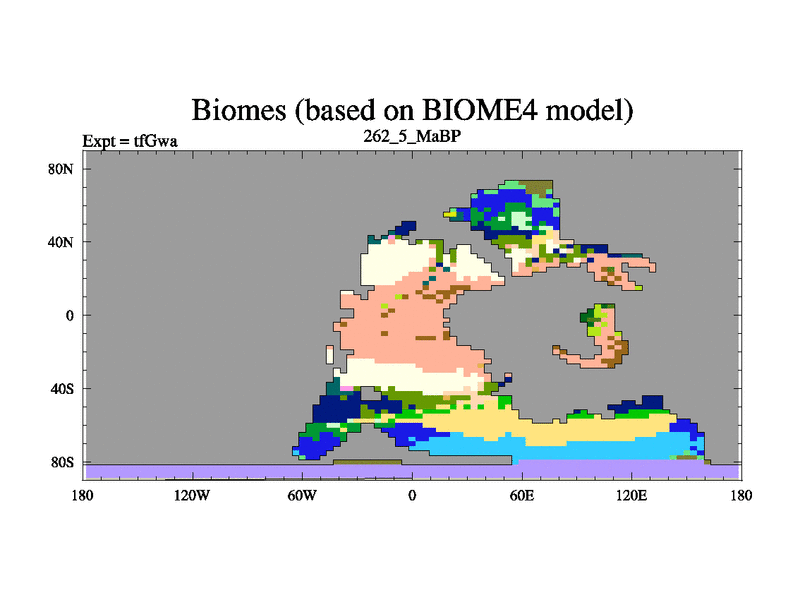 Biomes (based on BIOME4 model)

Expt = tfGwa

262_5_MaBP

80N
40N
0
40S
80S

180 120W 60W 0 60E 120E 180